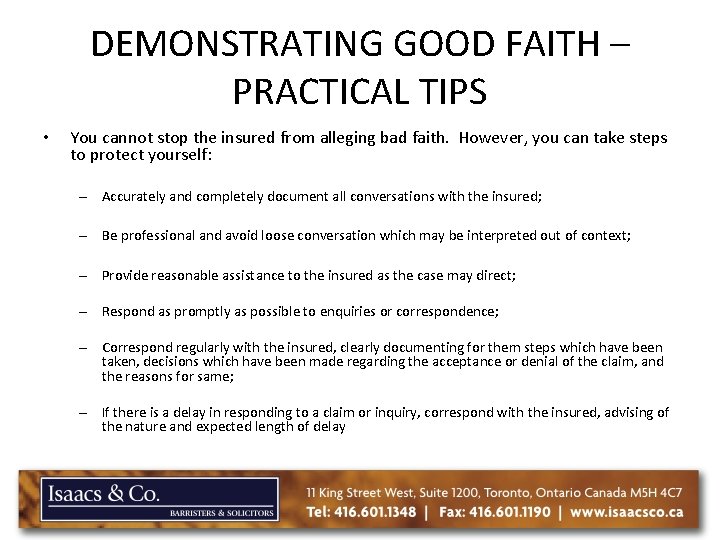 DEMONSTRATING GOOD FAITH – PRACTICAL TIPS

• You cannot stop the insured from alleging bad faith. However, you can take steps to protect yourself:

– Accurately and completely document all conversations with the insured;

– Be professional and avoid loose conversation which may be interpreted out of context;

– Provide reasonable assistance to the insured as the case may direct;

– Respond as promptly as possible to enquiries or correspondence;

– Correspond regularly with the insured, clearly documenting for them steps which have been taken, decisions which have been made regarding the acceptance or denial of the claim, and the reasons for same;

– If there is a delay in responding to a claim or inquiry, correspond with the insured, advising of the nature and expected length of delay

Isaacs & Co.
BARRISTERS & SOLICITORS

11 King Street West, Suite 1200, Toronto, Ontario Canada M5H 4C7
Tel: 416.601.1348 | Fax: 416.601.1190 | www.isaacsco.ca